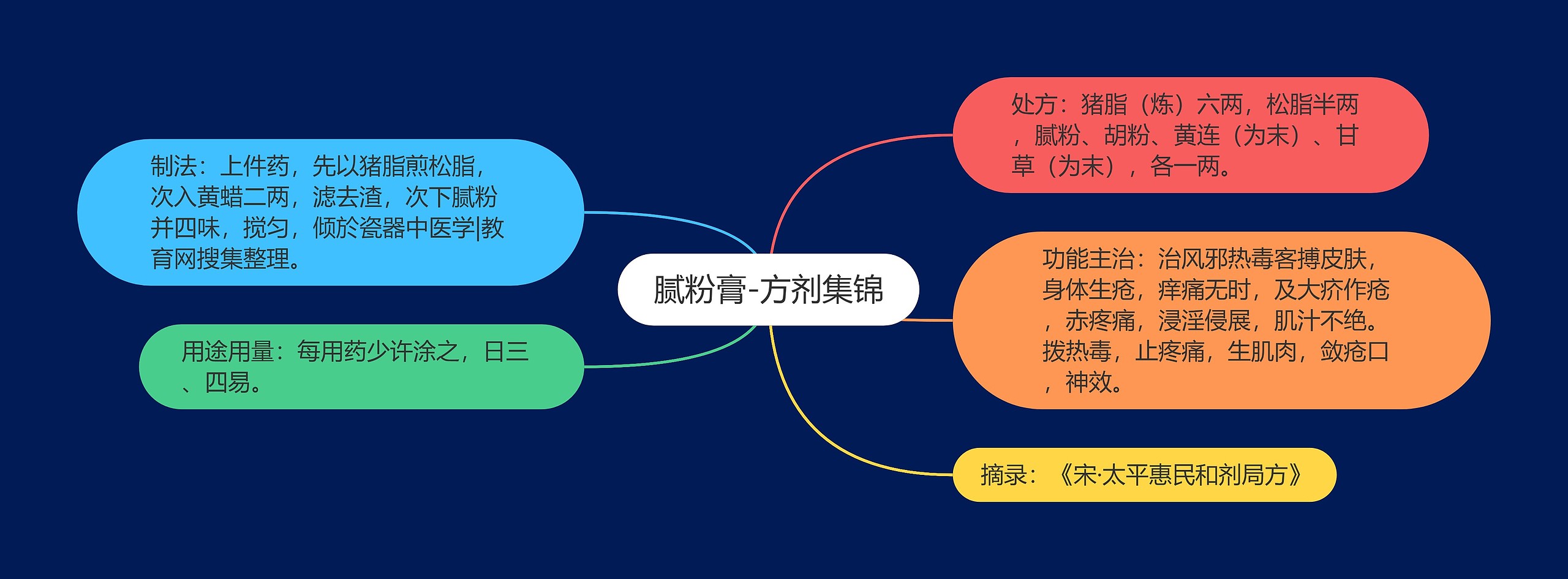 腻粉膏-方剂集锦

处方：猪脂（炼）六两，松脂半两，腻粉、胡粉、黄连（为末）、甘草（为末），各一两。

功能主治：治风邪热毒客搏皮肤，身体生疮，痒痛无时，及大疥作疮，赤疼痛，浸淫侵展，肌汁不绝。拨热毒，止疼痛，生肌肉，敛疮口，神效。

摘录：《宋·太平惠民和剂局方》

制法：上件药，先以猪脂煎松脂，次入黄蜡二两，滤去渣，次下腻粉并四味，搅匀，倾於瓷器中医学|教育网搜集整理。

用途用量：每用药少许涂之，日三、四易。